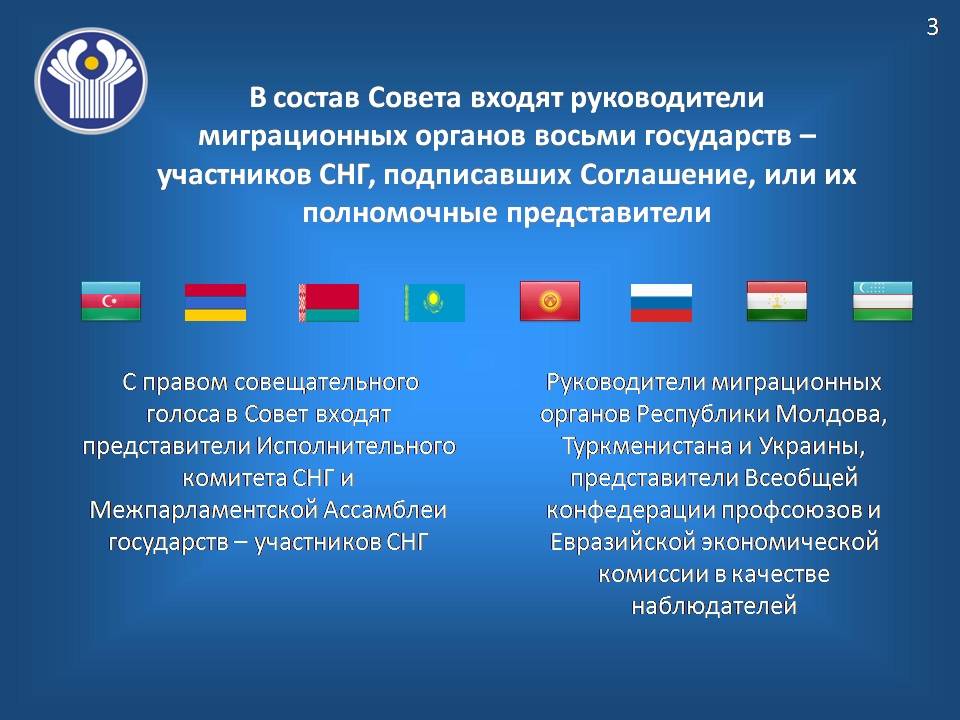 3

В состав Совета входят руководители миграционных органов восьми государств – участников СНГ, подписавших Соглашение, или их полномочные представители

С правом совещательного голоса в Совет входят представители Исполнительного комитета СНГ и Межпарламентской Ассамблеи государств – участников СНГ

Руководители миграционных органов Республики Молдова, Туркменистана и Украины, представители Всеобщей конфедерации профсоюзов и Евразийской экономической комиссии в качестве наблюдателей